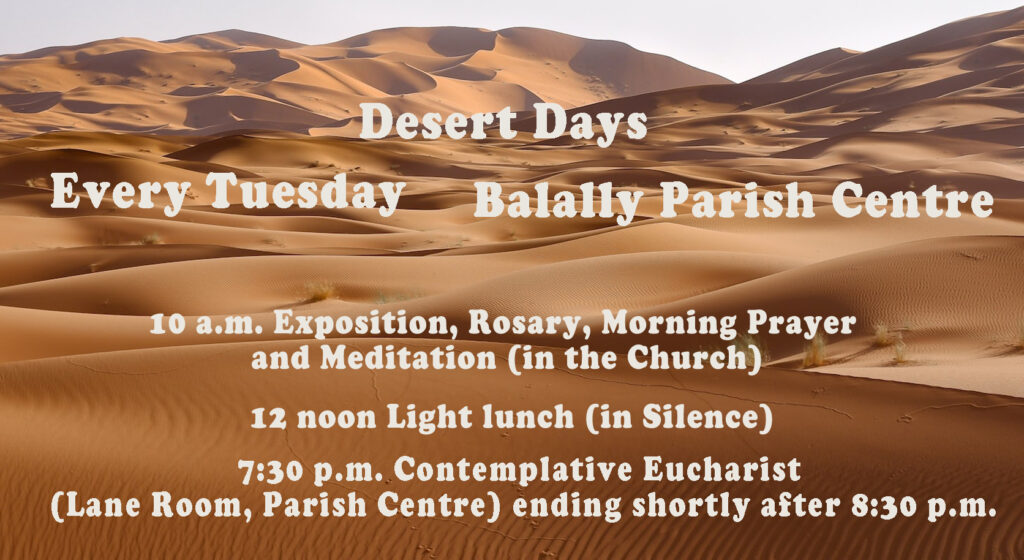 Desert Days

Every Tuesday

Balally Parish Centre

10 a.m. Exposition, Rosary, Morning Prayer and Meditation (in the Church)

12 noon Light lunch (in Silence)

7:30 p.m. Contemplative Eucharist (Lane Room, Parish Centre) ending shortly after 8:30 p.m.